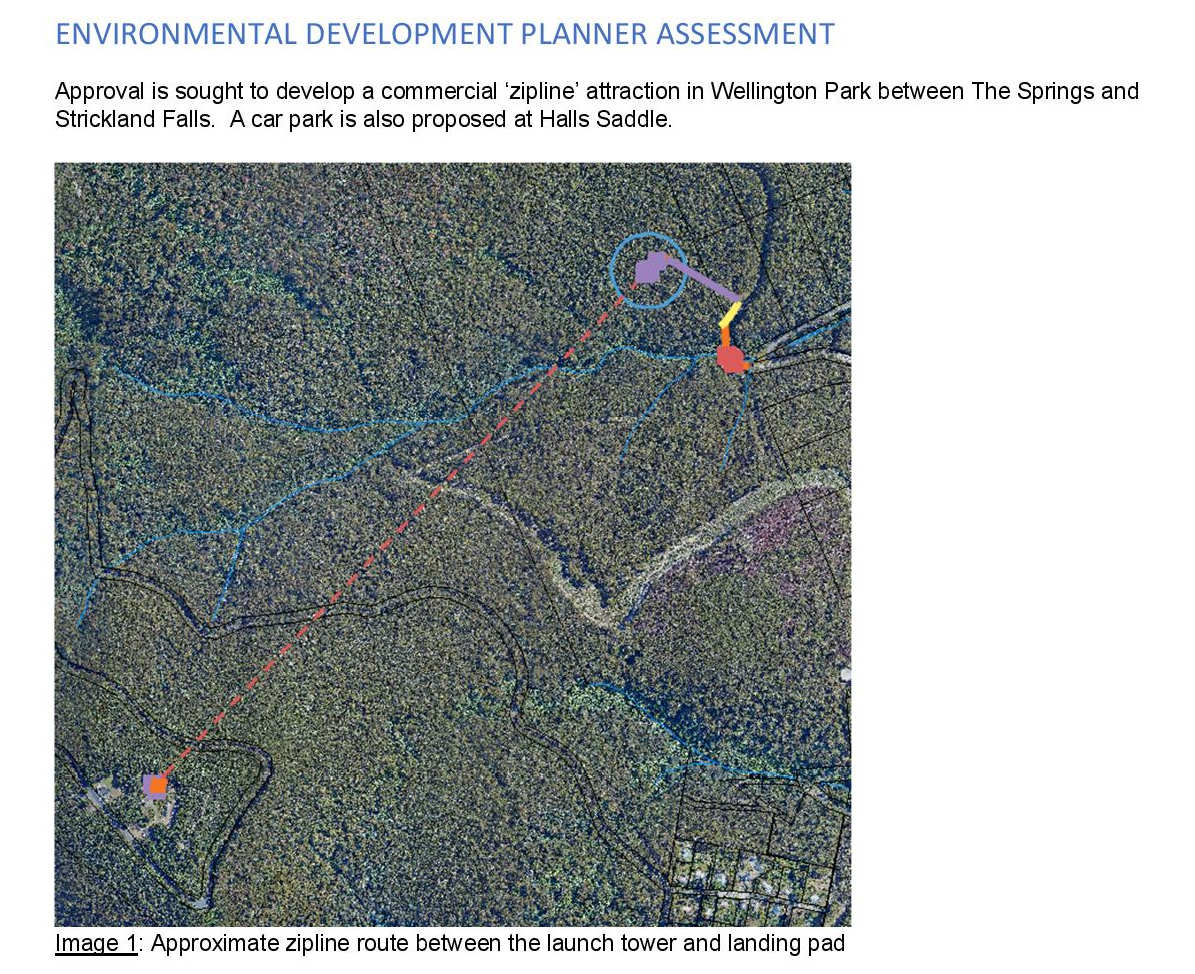 ENVIRONMENTAL DEVELOPMENT PLANNER ASSESSMENT

Approval is sought to develop a commercial ‘zipline’ attraction in Wellington Park between The Springs and Strickland Falls. A car park is also proposed at Halls Saddle.

Image 1: Approximate zipline route between the launch tower and landing pad